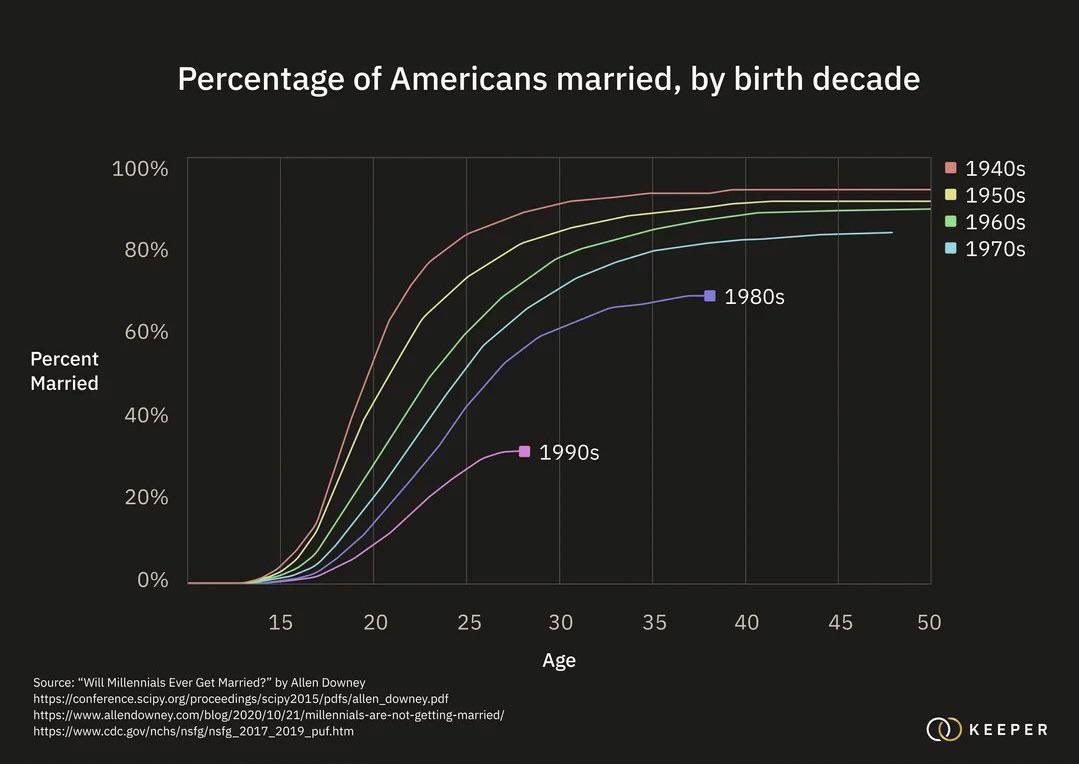 Percentage of Americans married, by birth decade

100%
80%
60%
40%
20%
0%

Percent Married

1940s
1950s
1960s
1970s

1980s

1990s

15
20
25
30
35
40
45
50

Age

Source: "Will Millennials Ever Get Married?" by Allen Downey
https://conference.scipy.org/proceedings/scipy2015/pdfs/allen_downey.pdf
https://www.allendowney.com/blog/2020/10/21/millennials-are-not-getting-married/
https://www.cdc.gov/nchs/nsfg/nsfg_2017_2019_puf.htm

KEEPER